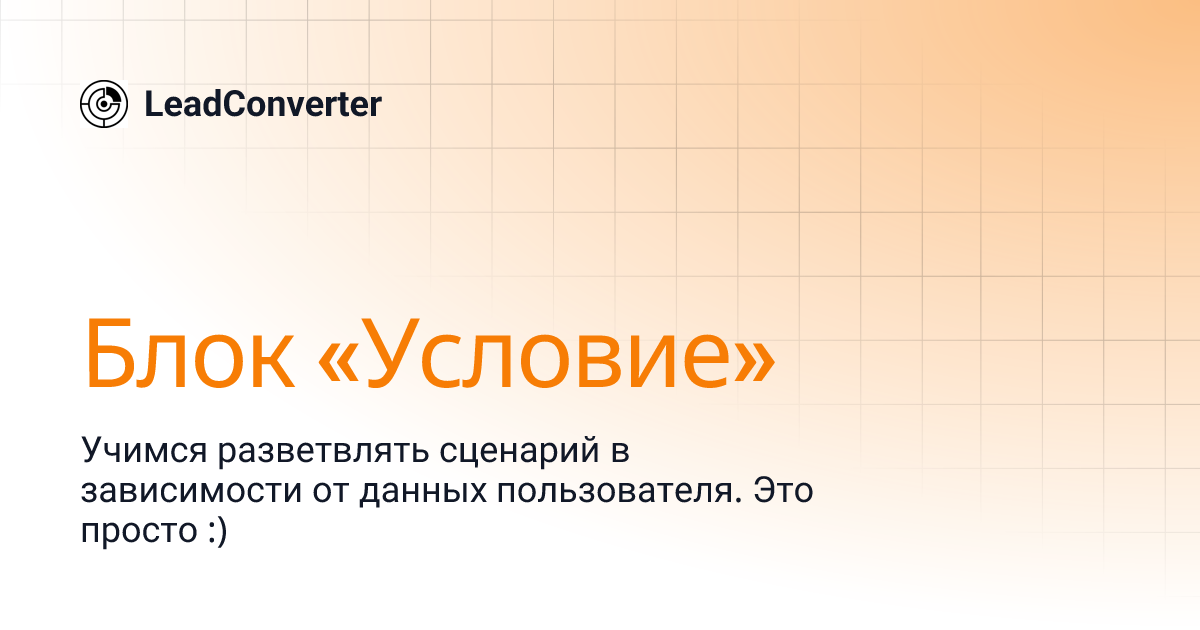 LeadConverter

Блок «Условие»

Учимся разветвлять сценарий в зависимости от данных пользователя. Это просто :)